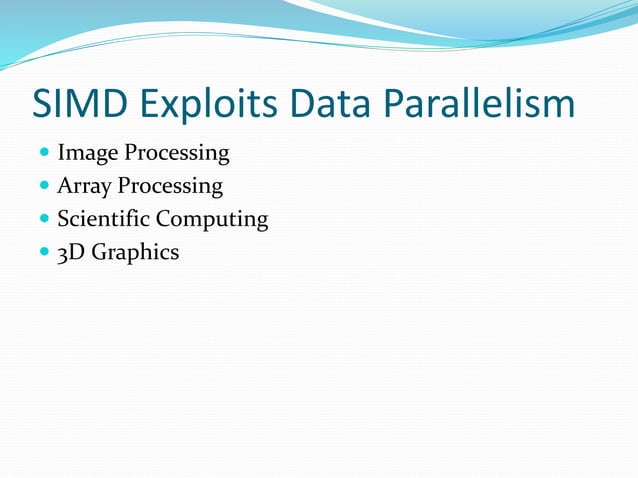 SIMD Exploits Data Parallelism

- Image Processing
- Array Processing
- Scientific Computing
- 3D Graphics